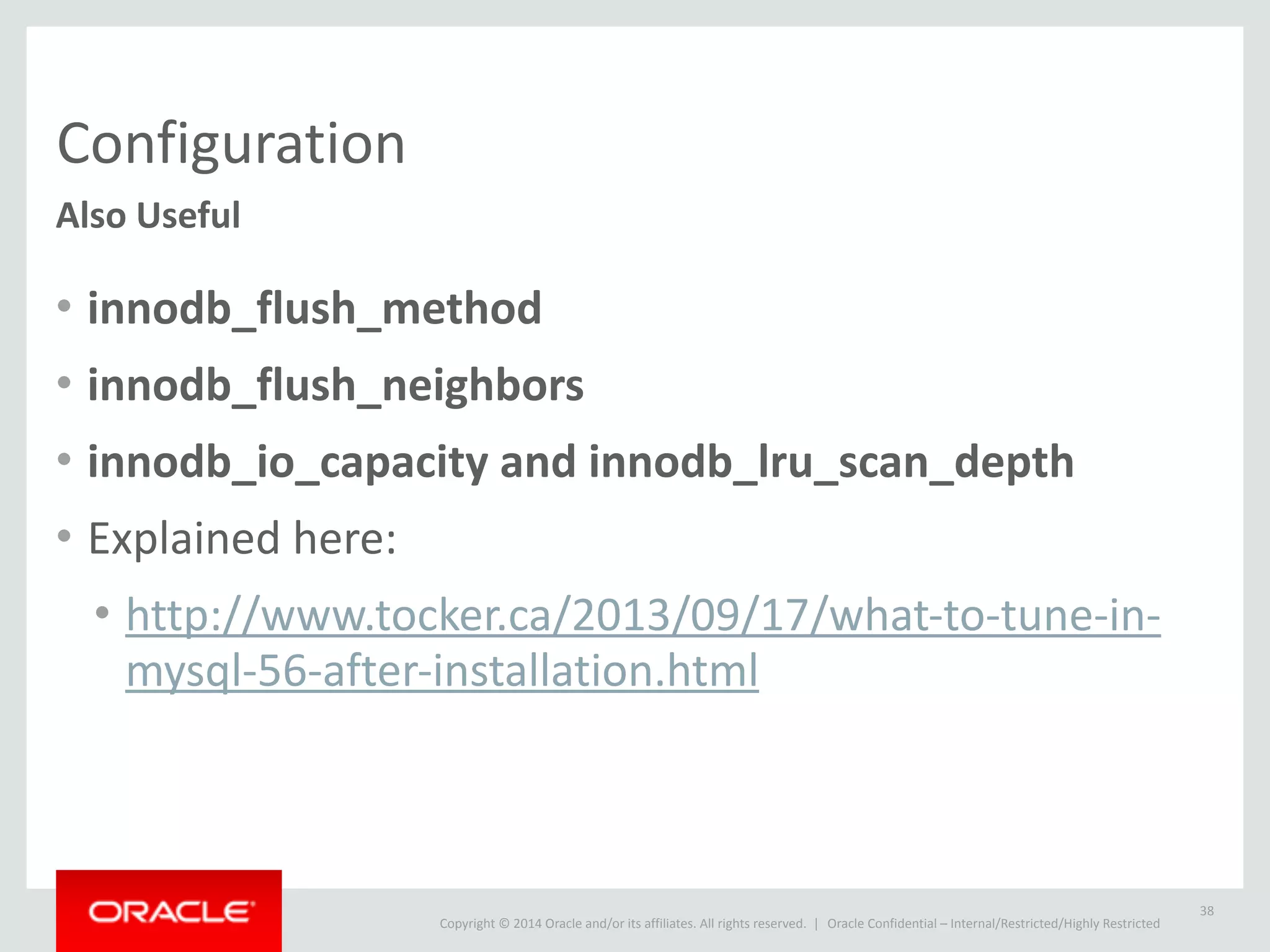 Configuration
Also Useful

• innodb_flush_method
• innodb_flush_neighbors
• innodb_io_capacity and innodb_lru_scan_depth
• Explained here:
  • http://www.tocker.ca/2013/09/17/what-to-tune-in-mysql-56-after-installation.html

ORACLE

Copyright © 2014 Oracle and/or its affiliates. All rights reserved. | Oracle Confidential – Internal/Restricted/Highly Restricted

38